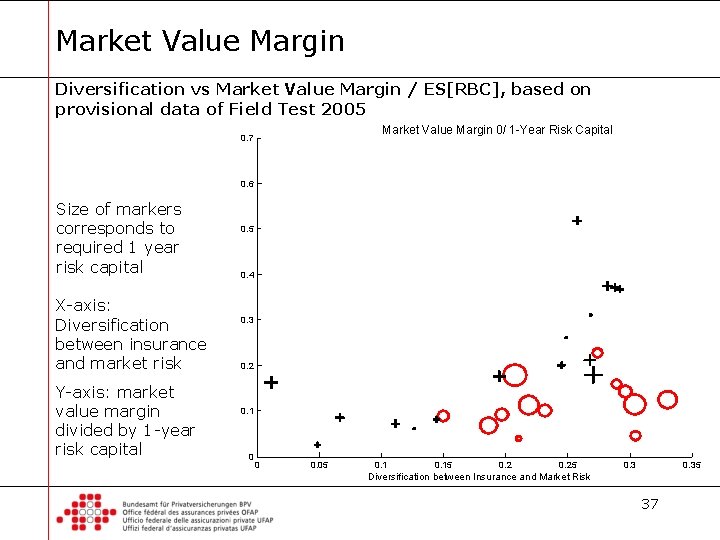 Market Value Margin

Diversification vs Market Value Margin / ES[RBC], based on provisional data of Field Test 2005

Size of markers corresponds to required 1 year risk capital

X-axis: Diversification between insurance and market risk

Y-axis: market value margin divided by 1-year risk capital

Market Value Margin 0/ 1-Year Risk Capital

0.7
0.6
0.5
0.4
0.3
0.2
0.1
0

0
0.05
0.1
0.15
0.2
0.25
0.3
0.35

Diversification between Insurance and Market Risk

Bundesamt für Privatversicherungen BPV
Office fédéral des assurances privées OFAP
Ufficio federale delle assicurazioni private UFAP
Uffizi federal d'assicuranzas privatas UFAP

37